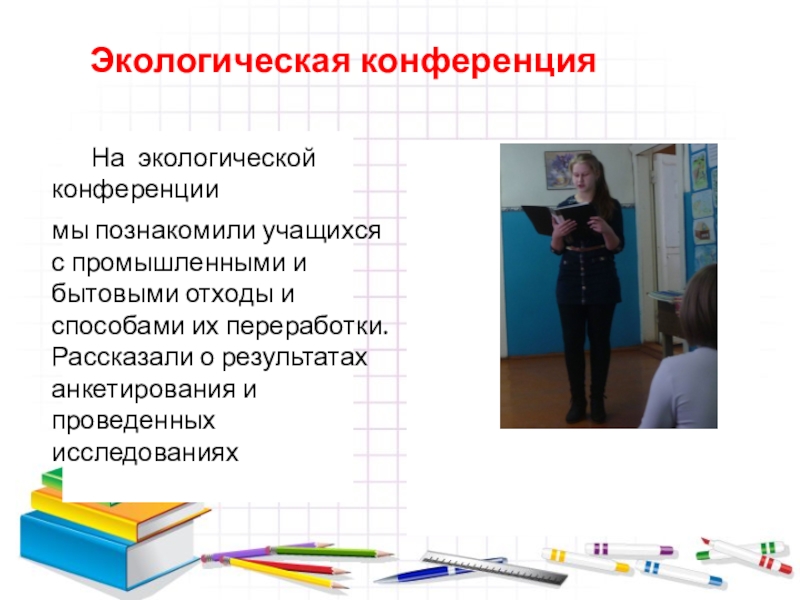 Экологическая конференция

На экологической конференции

мы познакомили учащихся с промышленными и бытовыми отходы и способами их переработки. Рассказали о результатах анкетирования и проведенных исследованиях